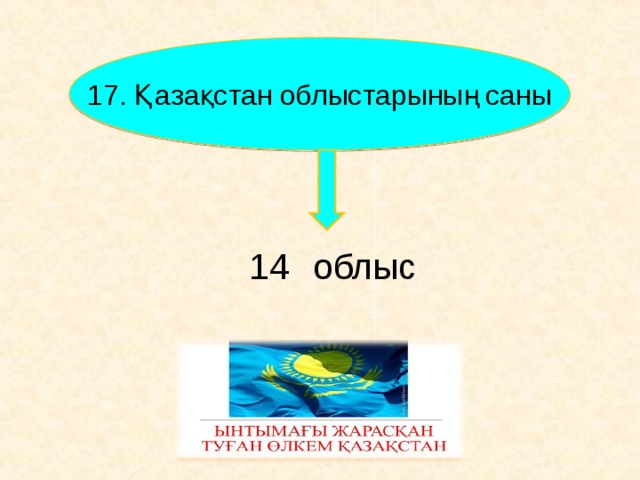 17. Қазақстан облыстарының саны

14 облыс

ЫНТЫМАҒЫ ЖАРАСҚАН
ТУҒАН ӨЛКЕМ ҚАЗАҚСТАН